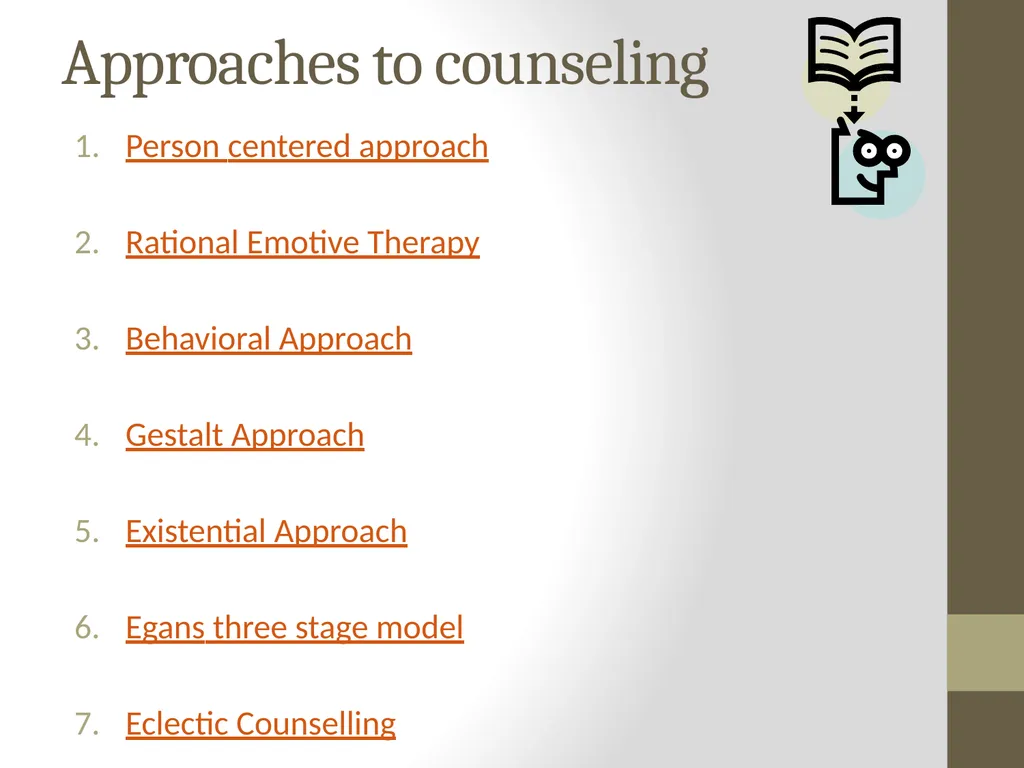 Approaches to counseling

1. Person centered approach

2. Rational Emotive Therapy

3. Behavioral Approach

4. Gestalt Approach

5. Existential Approach

6. Egans three stage model

7. Eclectic Counselling